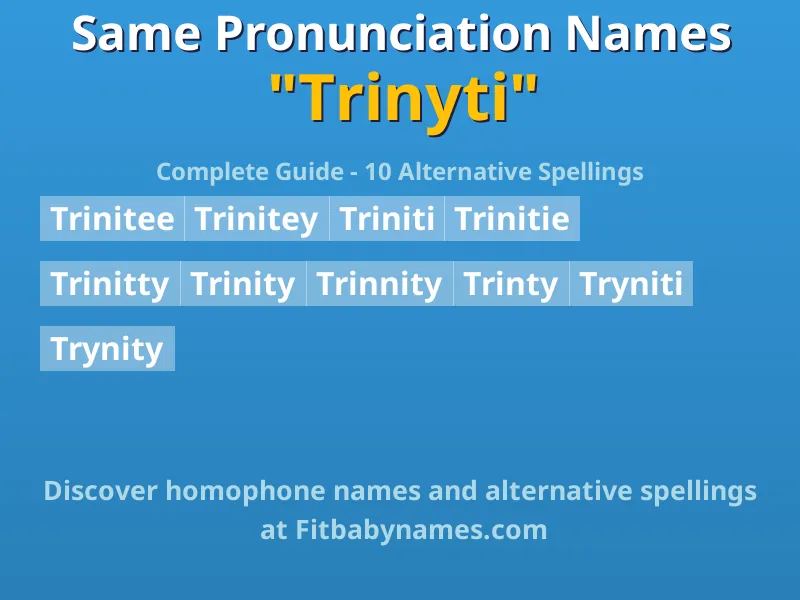 Same Pronunciation Names
"Trinyti"

Complete Guide - 10 Alternative Spellings

Trinitee Trinitey Triniti Trinitie

Trinitty Trinity Trinnity Trinty Tryniti

Trynity

Discover homophone names and alternative spellings at Fitbabynames.com